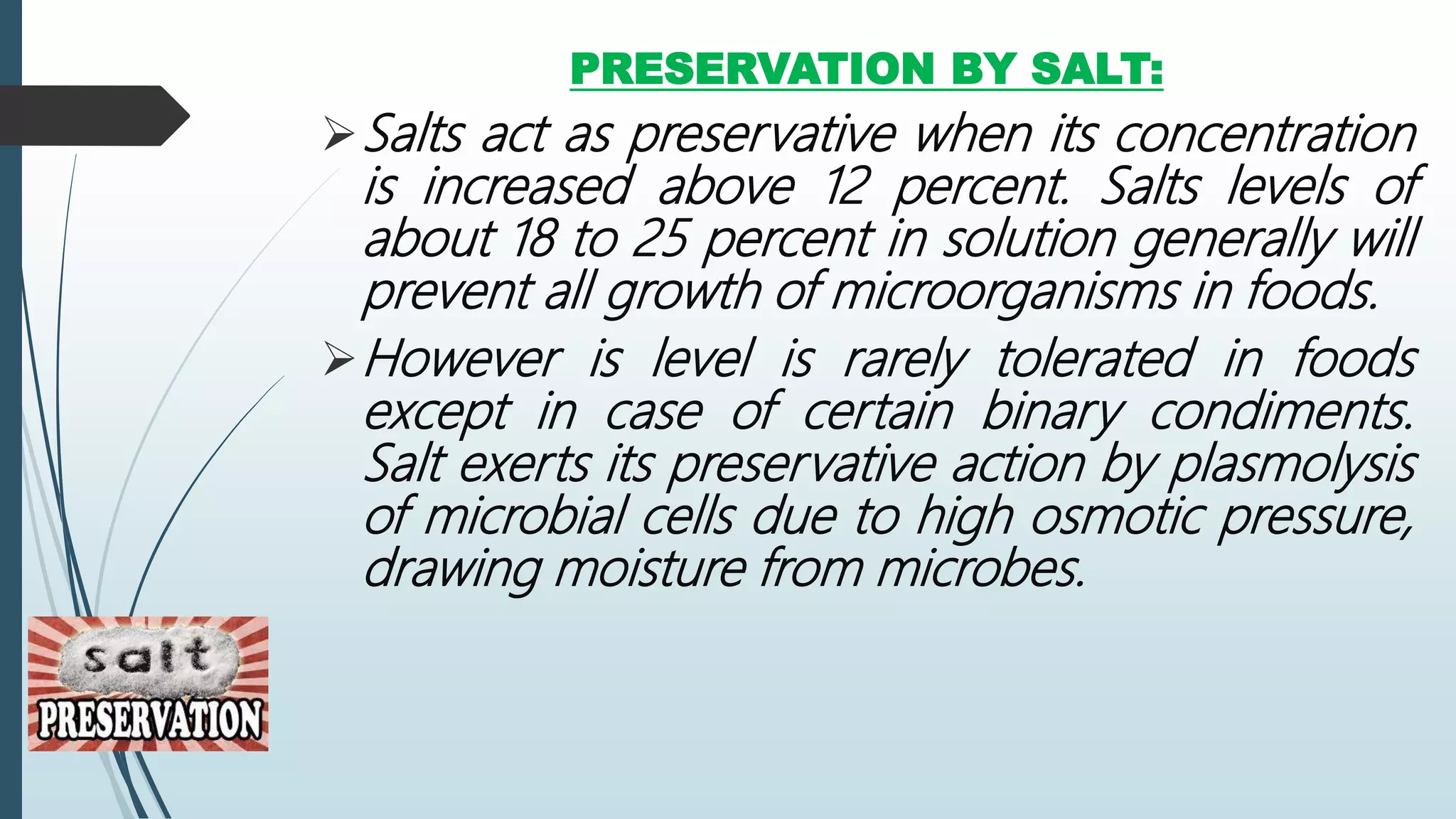 PRESERVATION BY SALT:

➢ Salts act as preservative when its concentration is increased above 12 percent. Salts levels of about 18 to 25 percent in solution generally will prevent all growth of microorganisms in foods.

➢ However is level is rarely tolerated in foods except in case of certain binary condiments. Salt exerts its preservative action by plasmolysis of microbial cells due to high osmotic pressure, drawing moisture from microbes.

salt
PRESERVATION